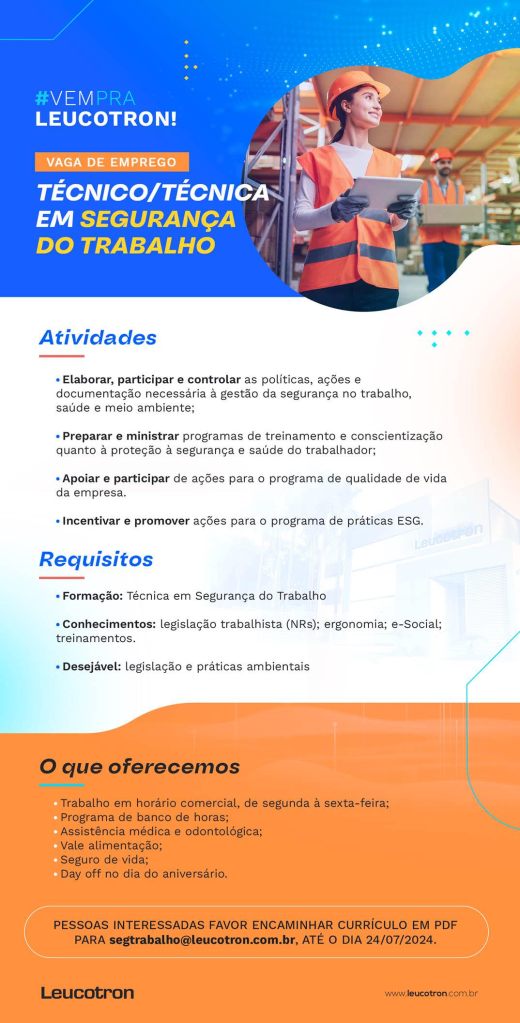 #VEMPRA
LEUCOTRON!

VAGA DE EMPREGO

TÉCNICO/TÉCNICA EM SEGURANÇA DO TRABALHO

Atividades

• Elaborar, participar e controlar as políticas, ações e documentação necessária à gestão da segurança no trabalho, saúde e meio ambiente;

• Preparar e ministrar programas de treinamento e conscientização quanto à proteção à segurança e saúde do trabalhador;

• Apoiar e participar de ações para o programa de qualidade de vida da empresa.

• Incentivar e promover ações para o programa de práticas ESG.

Leucotron

Requisitos

• Formação: Técnica em Segurança do Trabalho

• Conhecimentos: legislação trabalhista (NRs); ergonomia; e-Social; treinamentos.

• Desejável: legislação e práticas ambientais

O que oferecemos

• Trabalho em horário comercial, de segunda à sexta-feira;
• Programa de banco de horas;
• Assistência médica e odontológica;
• Vale alimentação;
• Seguro de vida;
• Day off no dia do aniversário.

PESSOAS INTERESSADAS FAVOR ENCAMINHAR CURRÍCULO EM PDF PARA segtrabalho@leucotron.com.br, ATÉ O DIA 24/07/2024.

Leucotron

www.leucotron.com.br